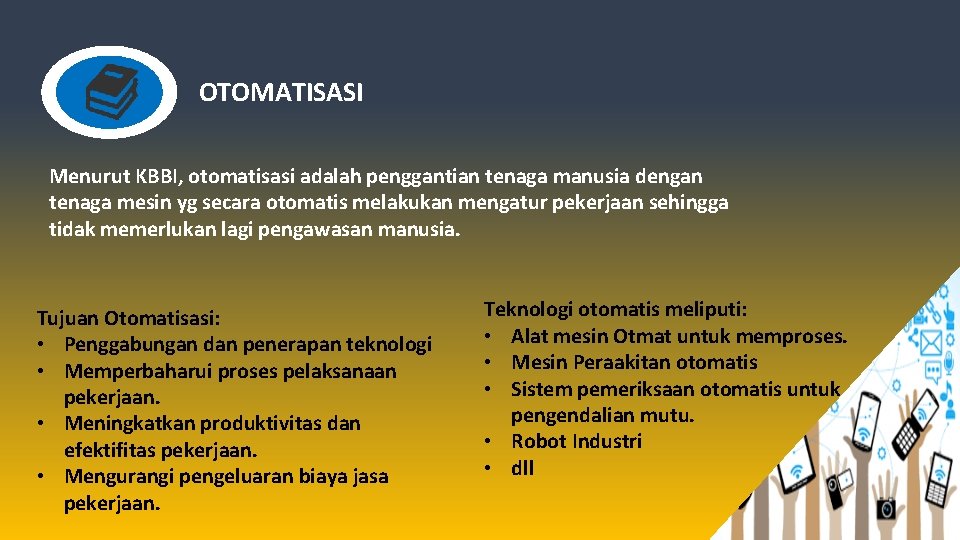 OTOMATISASI

Menurut KBBI, otomatisasi adalah penggantian tenaga manusia dengan tenaga mesin yg secara otomatis melakukan mengatur pekerjaan sehingga tidak memerlukan lagi pengawasan manusia.

Tujuan Otomatisasi:
• Penggabungan dan penerapan teknologi
• Memperbaharui proses pelaksanaan pekerjaan.
• Meningkatkan produktivitas dan efektifitas pekerjaan.
• Mengurangi pengeluaran biaya jasa pekerjaan.

Teknologi otomatis meliputi:
• Alat mesin Otmat untuk memproses.
• Mesin Peraakitan otomatis
• Sistem pemeriksaan otomatis untuk pengendalian mutu.
• Robot Industri
• dll